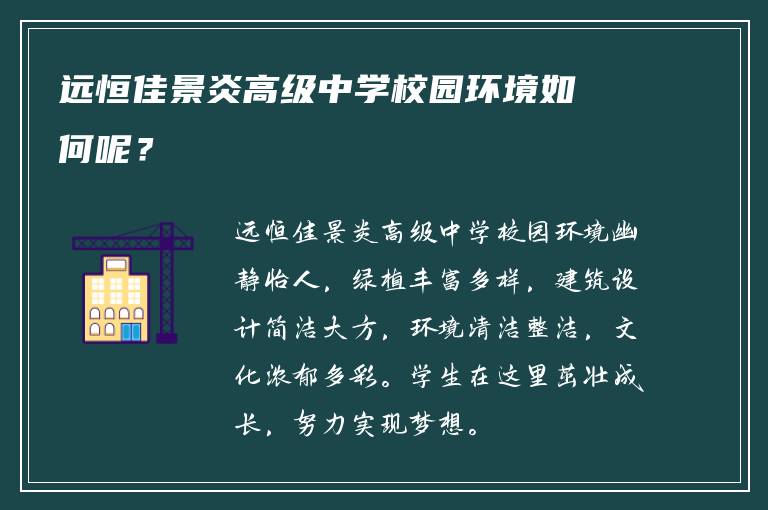 远恒佳景炎高级中学校园环境如何呢？

远恒佳景炎高级中学校园环境幽静怡人，绿植丰富多样，建筑设计简洁大方，环境清洁整洁，文化浓郁多彩。学生在这里茁壮成长，努力实现梦想。